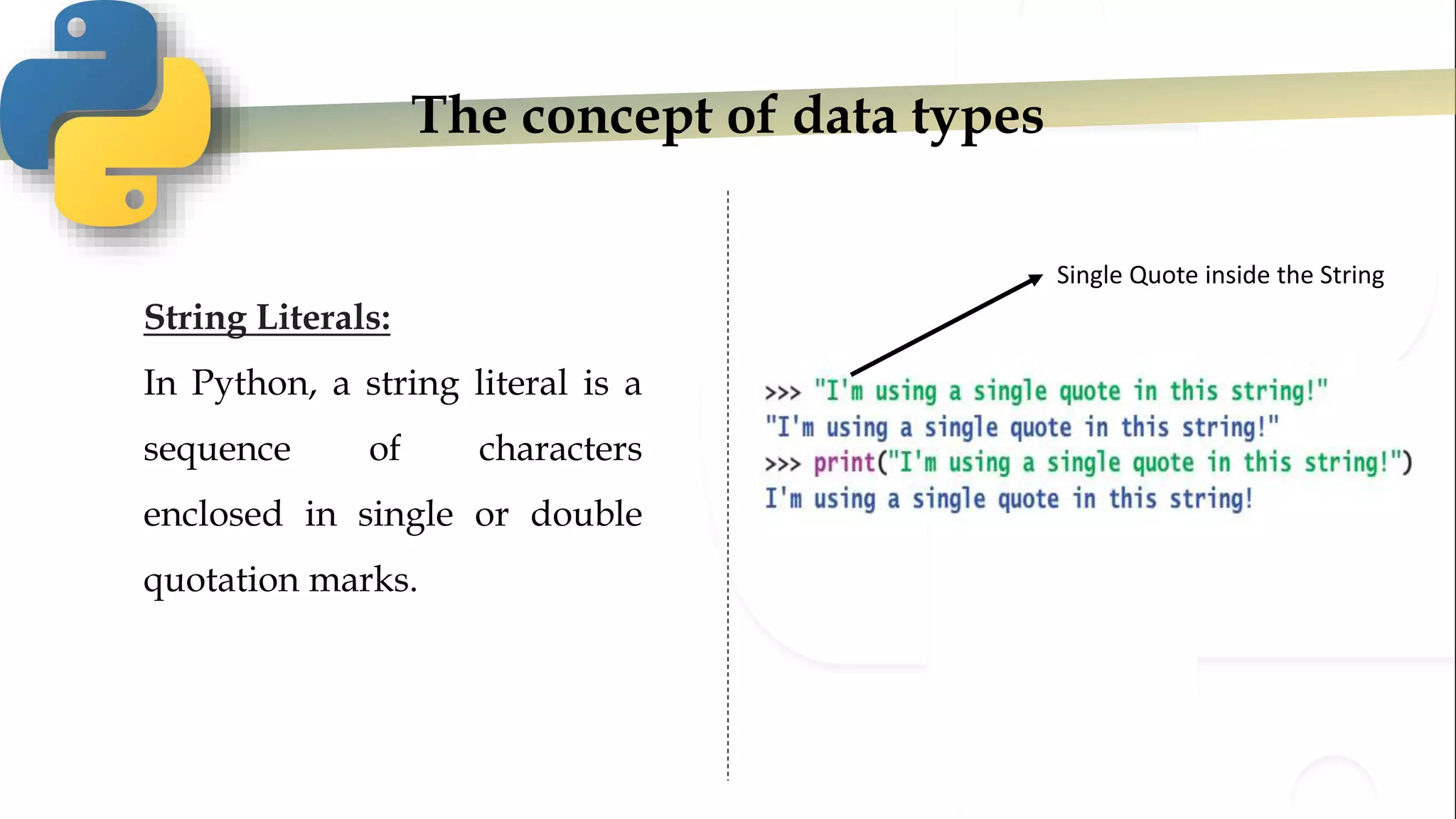 The concept of data types

String Literals:

In Python, a string literal is a sequence of characters enclosed in single or double quotation marks.

Single Quote inside the String

>>> "I'm using a single quote in this string!"
"I'm using a single quote in this string!"
>>> print("I'm using a single quote in this string!")
I'm using a single quote in this string!